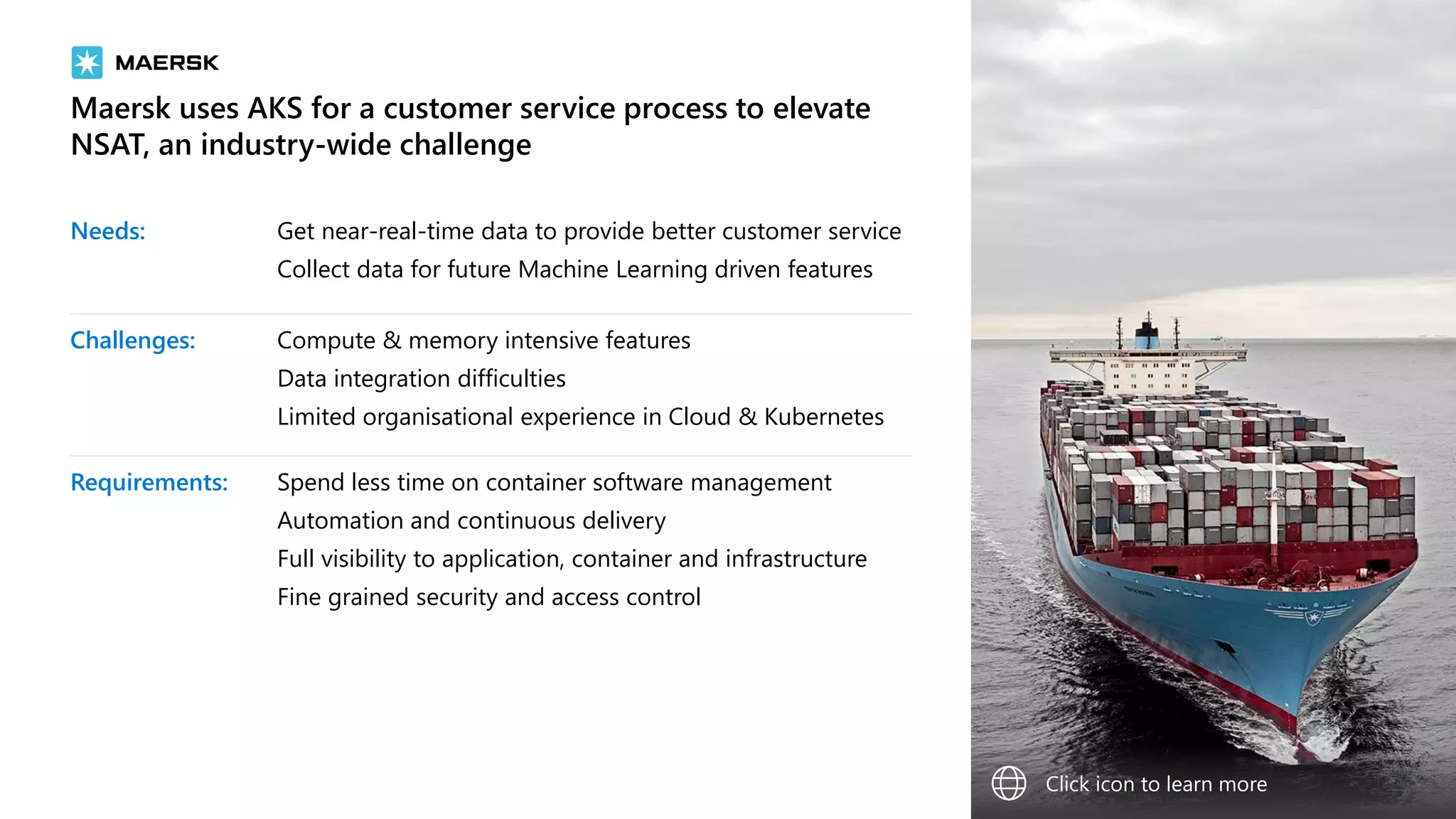 MAERSK

Maersk uses AKS for a customer service process to elevate NSAT, an industry-wide challenge

Needs:
Get near-real-time data to provide better customer service
Collect data for future Machine Learning driven features

Challenges:
Compute & memory intensive features
Data integration difficulties
Limited organisational experience in Cloud & Kubernetes

Requirements:
Spend less time on container software management
Automation and continuous delivery
Full visibility to application, container and infrastructure
Fine grained security and access control

Click icon to learn more